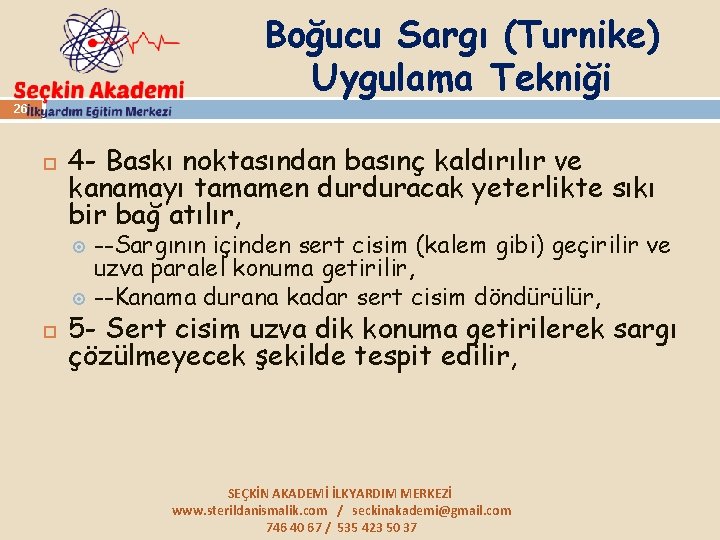 Seçkin Akademi
26
İlkyardım Eğitim Merkezi

Boğucu Sargı (Turnike) Uygulama Tekniği

4- Baskı noktasından basınç kaldırılır ve kanamayı tamamen durduracak yeterlikte sıkı bir bağ atılır,

--Sargının içinden sert cisim (kalem gibi) geçirilir ve uzva paralel konuma getirilir,

--Kanama durana kadar sert cisim döndürülür,

5- Sert cisim uzva dik konuma getirilerek sargı çözülmeyecek şekilde tespit edilir,

SEÇKİN AKADEMİ İLKYARDIM MERKEZİ
www.sterildanismalik.com / seckinakademi@gmail.com
746 40 67 / 535 423 50 37